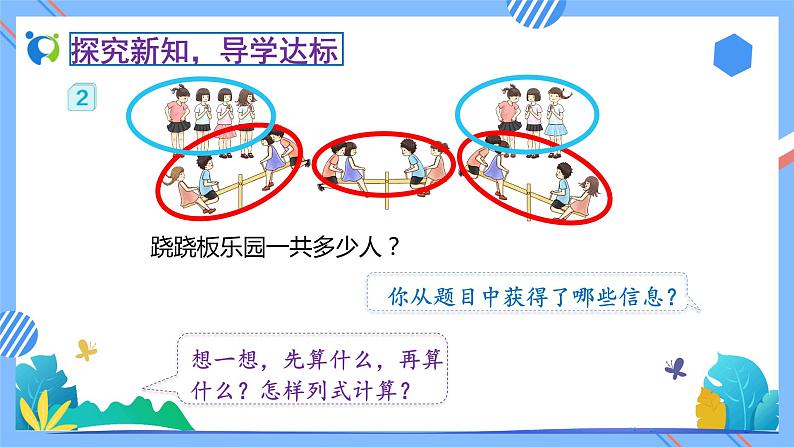 探究新知，导学达标

2

跷跷板乐园一共多少人？

你从题目中获得了哪些信息？

想一想，先算什么，再算什么？怎样列式计算？